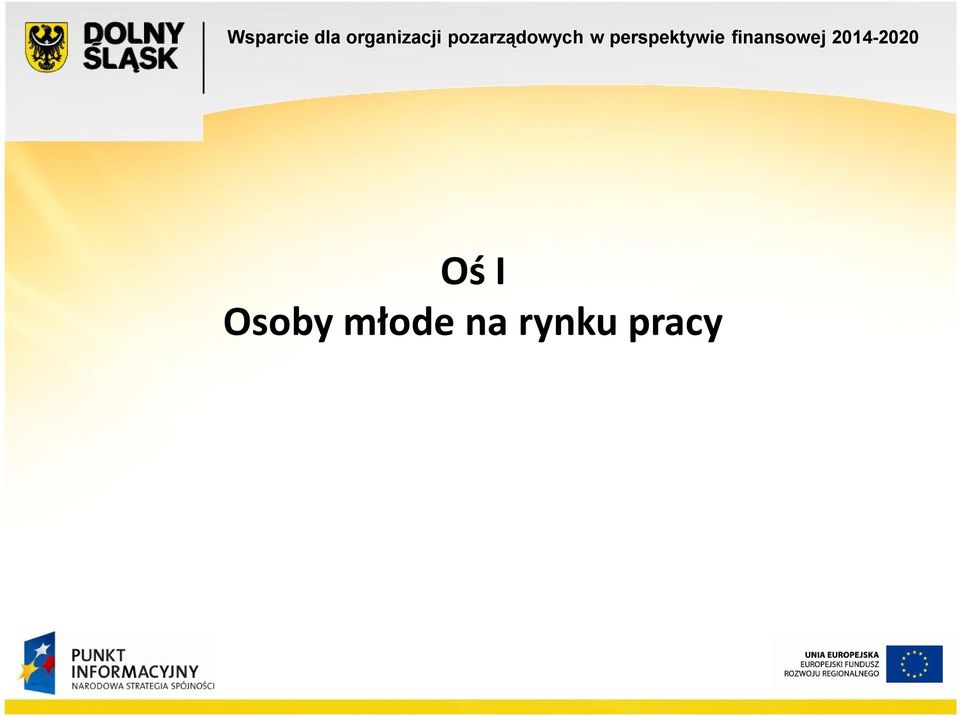 DOLNY ŚLĄSK

Wsparcie dla organizacji pozarządowych w perspektywie finansowej 2014-2020

Oś I
Osoby młode na rynku pracy

PUNKT INFORMACYJNY
NARODOWA STRATEGIA SPÓJNOŚCI

UNIA EUROPEJSKA
EUROPEJSKI FUNDUSZ ROZWOJU REGIONALNEGO